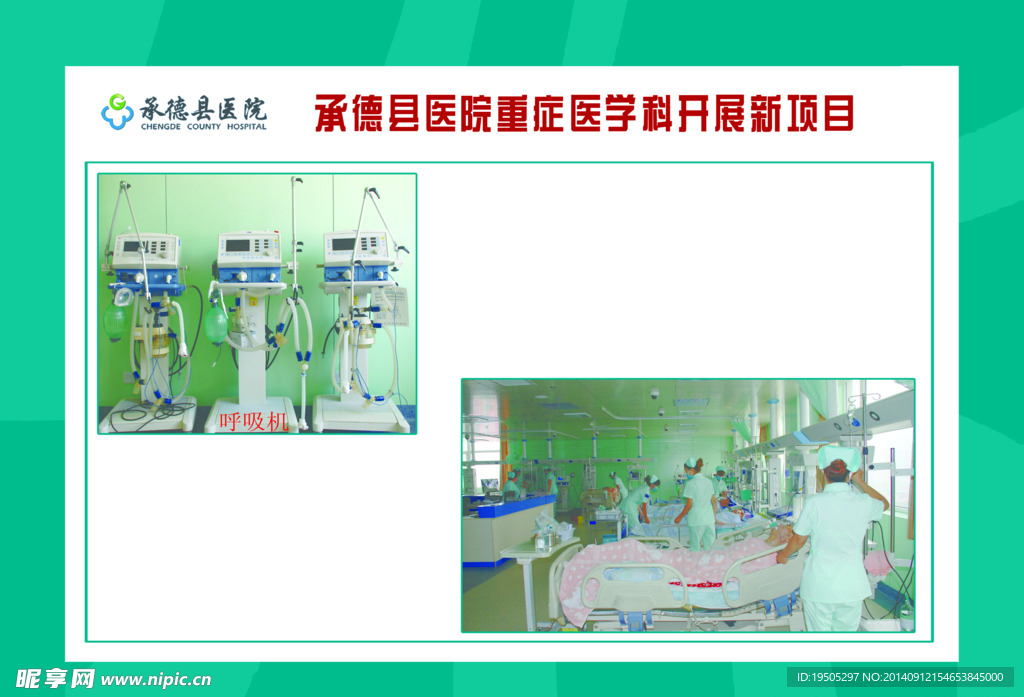 承德县医院
CHENGDE COUNTY HOSPITAL

承德县医院重症医学科开展新项目

呼吸机

昵享网 www.nipic.cn

ID:19505297 NO:20140912154653845000